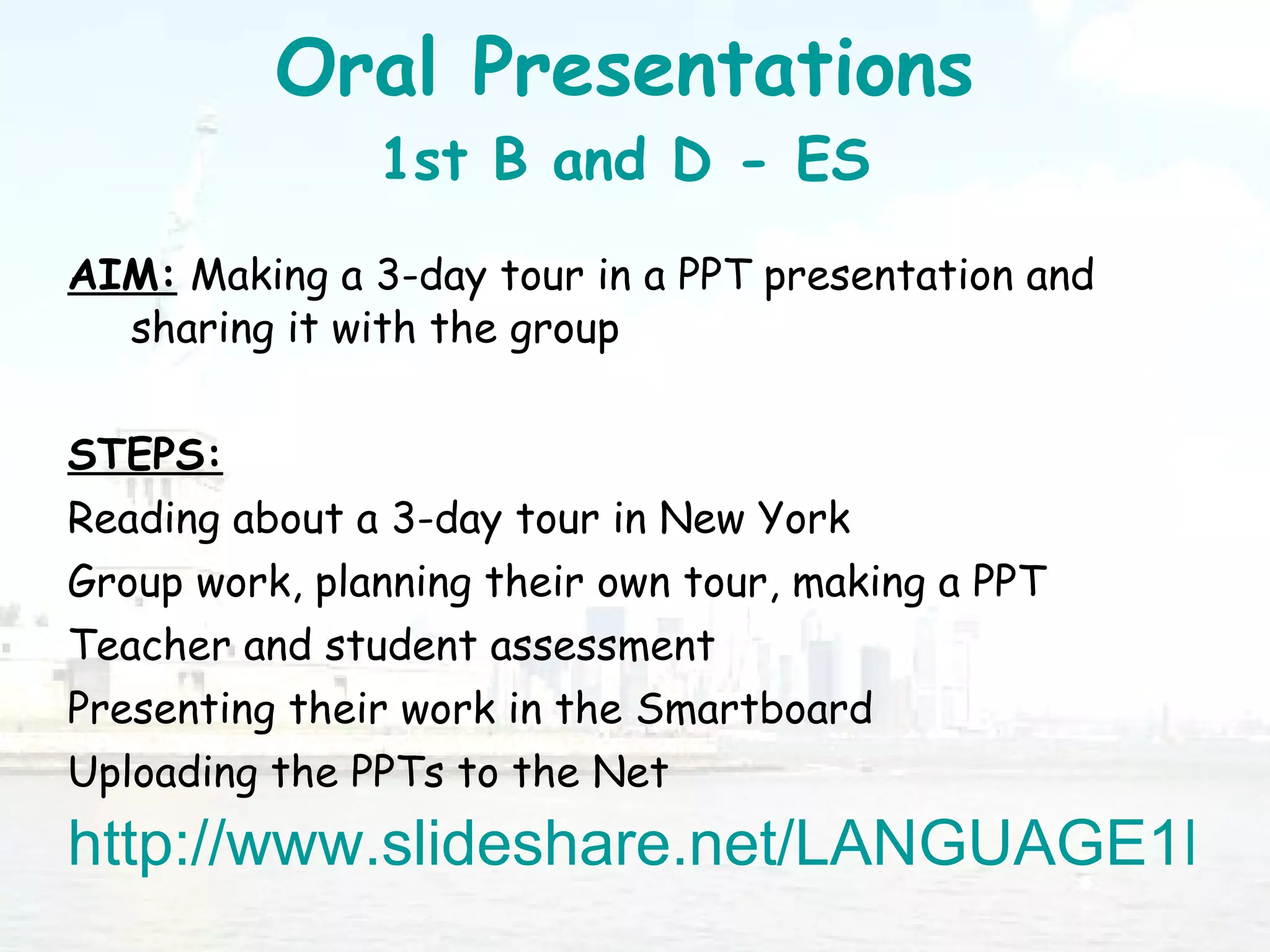 Oral Presentations
1st B and D - ES

AIM: Making a 3-day tour in a PPT presentation and sharing it with the group

STEPS:
Reading about a 3-day tour in New York
Group work, planning their own tour, making a PPT
Teacher and student assessment
Presenting their work in the Smartboard
Uploading the PPTs to the Net
http://www.slideshare.net/LANGUAGE1I